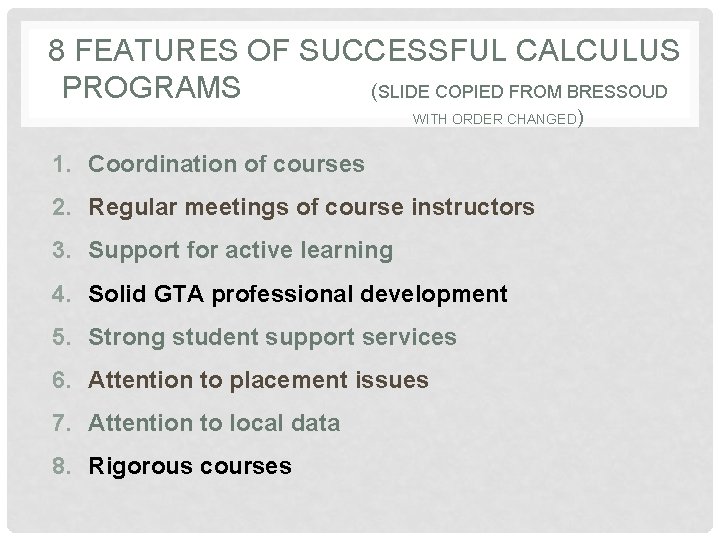 8 FEATURES OF SUCCESSFUL CALCULUS PROGRAMS (SLIDE COPIED FROM BRESSOUD WITH ORDER CHANGED)

1. Coordination of courses
2. Regular meetings of course instructors
3. Support for active learning
4. Solid GTA professional development
5. Strong student support services
6. Attention to placement issues
7. Attention to local data
8. Rigorous courses